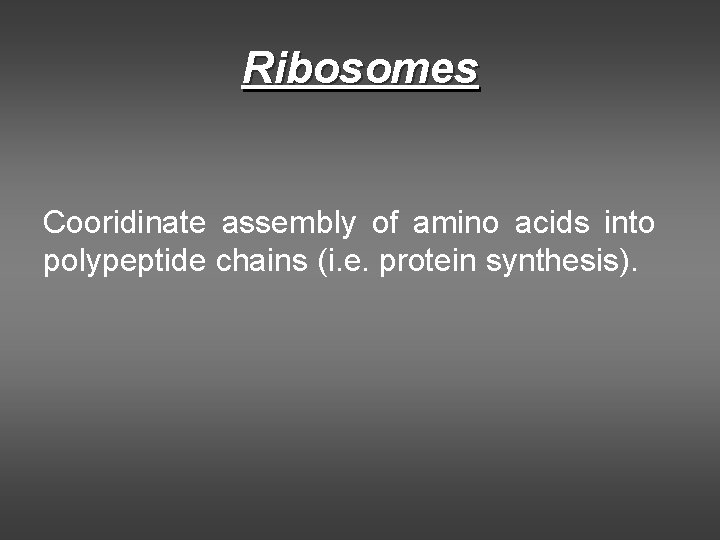 Ribosomes

Cooridinate assembly of amino acids into polypeptide chains (i.e. protein synthesis).